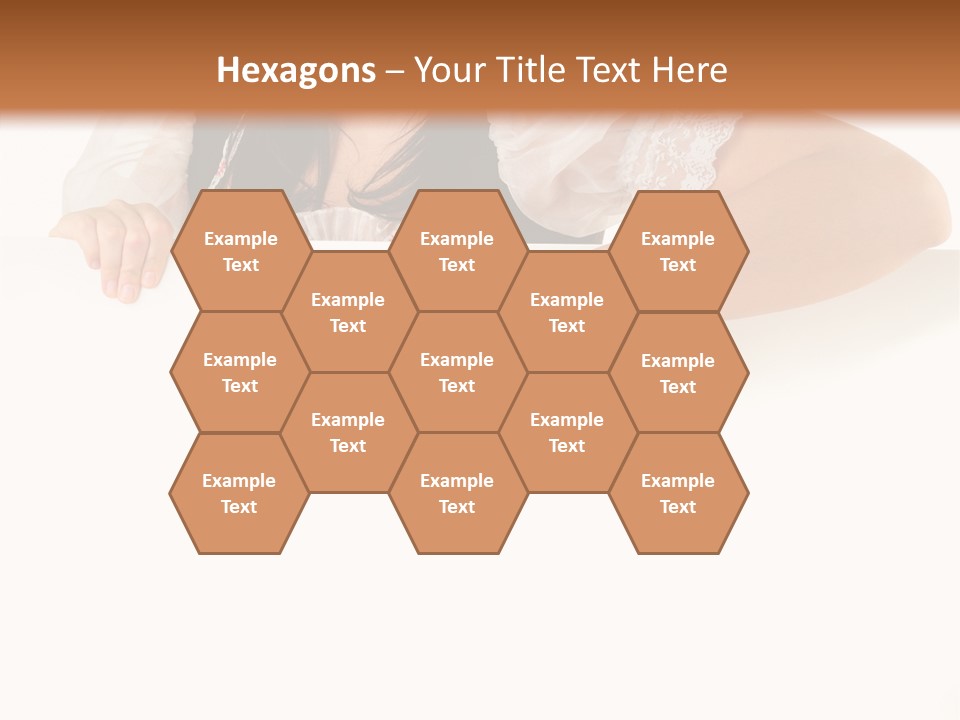 Hexagons – Your Title Text Here

Example Text

Example Text

Example Text

Example Text

Example Text

Example Text

Example Text

Example Text

Example Text

Example Text

Example Text

Example Text

Example Text